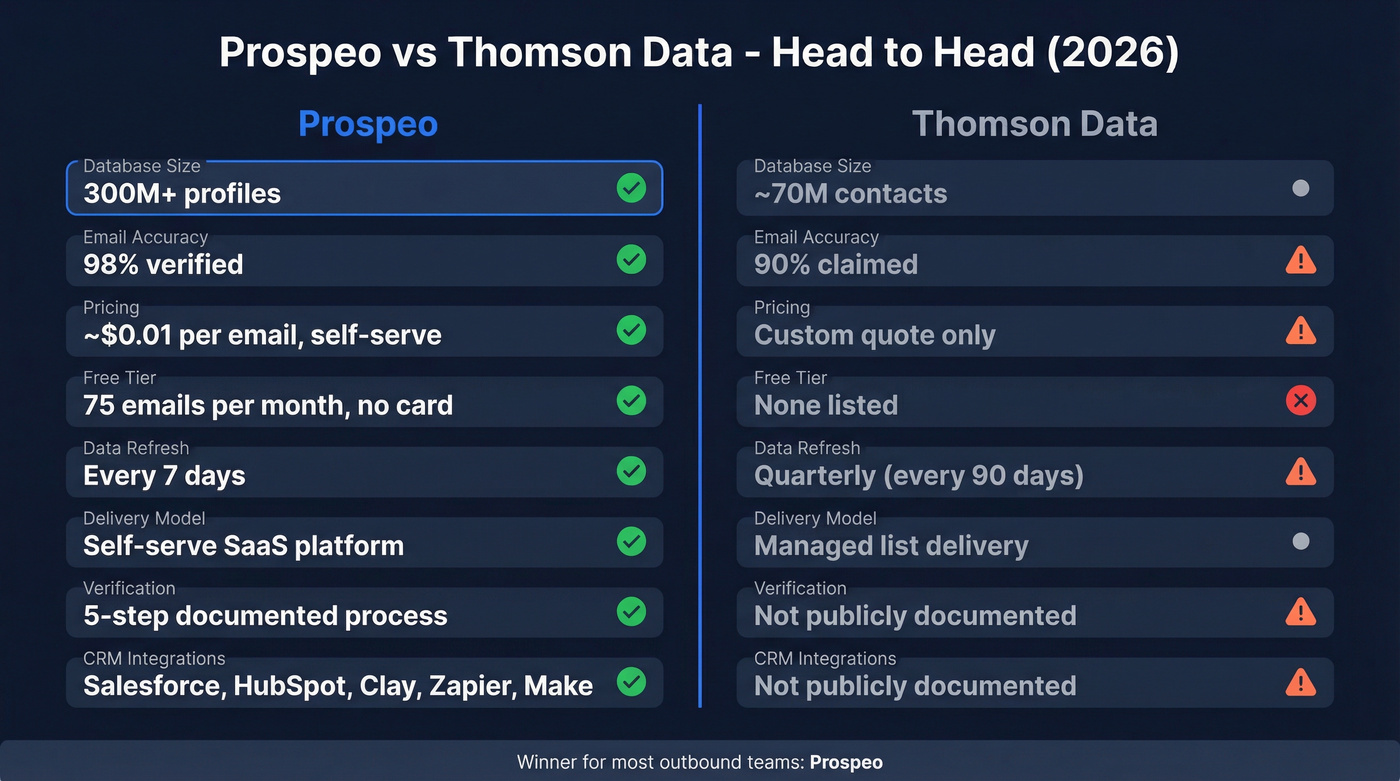 Prospeo vs Thomson Data - Head to Head (2026)

Prospeo

Database Size
300M+ profiles

Email Accuracy
98% verified

Pricing
~$0.01 per email, self-serve

Free Tier
75 emails per month, no card

Data Refresh
Every 7 days

Delivery Model
Self-serve SaaS platform

Verification
5-step documented process

CRM Integrations
Salesforce, HubSpot, Clay, Zapier, Make

Thomson Data

Database Size
~70M contacts

Email Accuracy
90% claimed

Pricing
Custom quote only

Free Tier
None listed

Data Refresh
Quarterly (every 90 days)

Delivery Model
Managed list delivery

Verification
Not publicly documented

CRM Integrations
Not publicly documented

Winner for most outbound teams: Prospeo